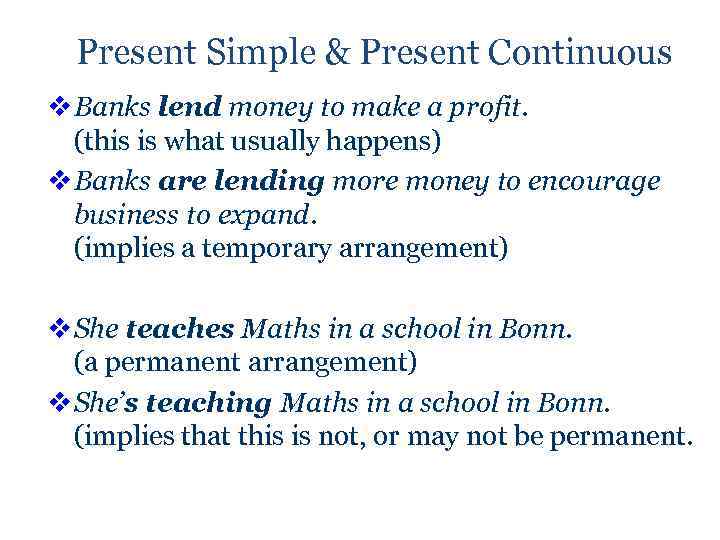 Present Simple & Present Continuous

❖ Banks lend money to make a profit.
(this is what usually happens)

❖ Banks are lending more money to encourage business to expand.
(implies a temporary arrangement)

❖ She teaches Maths in a school in Bonn.
(a permanent arrangement)

❖ She's teaching Maths in a school in Bonn.
(implies that this is not, or may not be permanent.